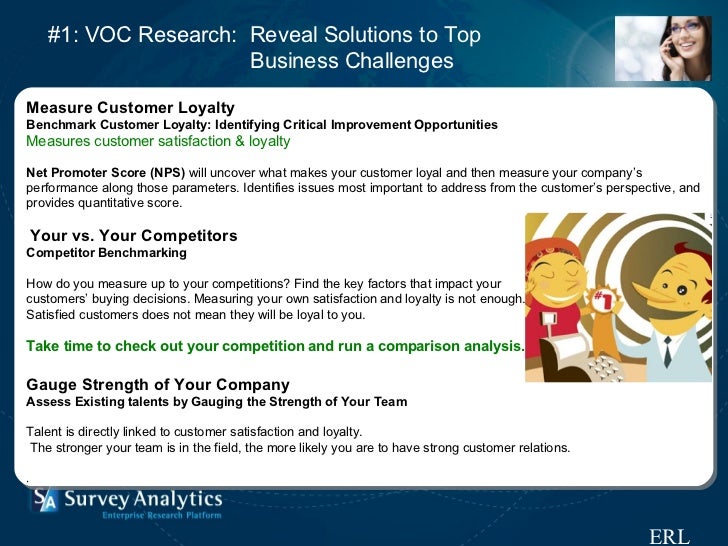 #1: VOC Research: Reveal Solutions to Top Business Challenges

Measure Customer Loyalty
Benchmark Customer Loyalty: Identifying Critical Improvement Opportunities
Measures customer satisfaction & loyalty

Net Promoter Score (NPS) will uncover what makes your customer loyal and then measure your company's performance along those parameters. Identifies issues most important to address from the customer's perspective, and provides quantitative score.

Your vs. Your Competitors
Competitor Benchmarking

How do you measure up to your competitions? Find the key factors that impact your customers' buying decisions. Measuring your own satisfaction and loyalty is not enough. Satisfied customers does not mean they will be loyal to you.

Take time to check out your competition and run a comparison analysis.

#1

Gauge Strength of Your Company
Assess Existing talents by Gauging the Strength of Your Team

Talent is directly linked to customer satisfaction and loyalty.
The stronger your team is in the field, the more likely you are to have strong customer relations.

.

SA Survey Analytics
Enterprise Research Platform

ERL